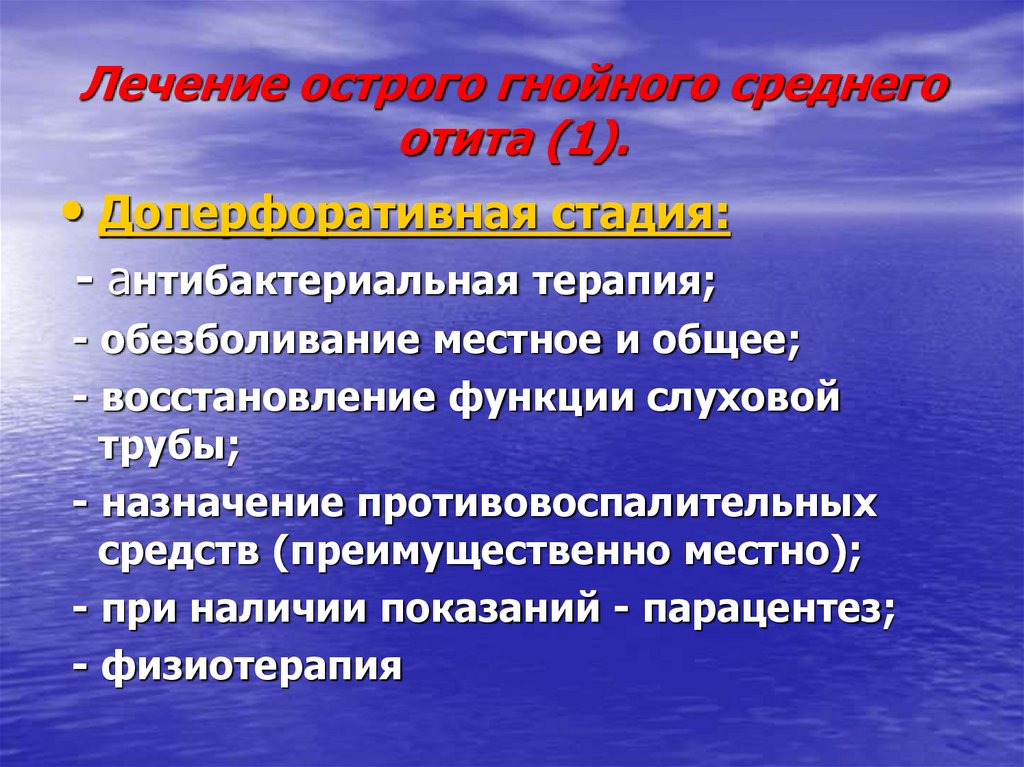 Лечение острого гнойного среднего отита (1).

• Доперфоративная стадия:

- антибактериальная терапия;

- обезболивание местное и общее;

- восстановление функции слуховой трубы;

- назначение противовоспалительных средств (преимущественно местно);

- при наличии показаний - парацентез;

- физиотерапия